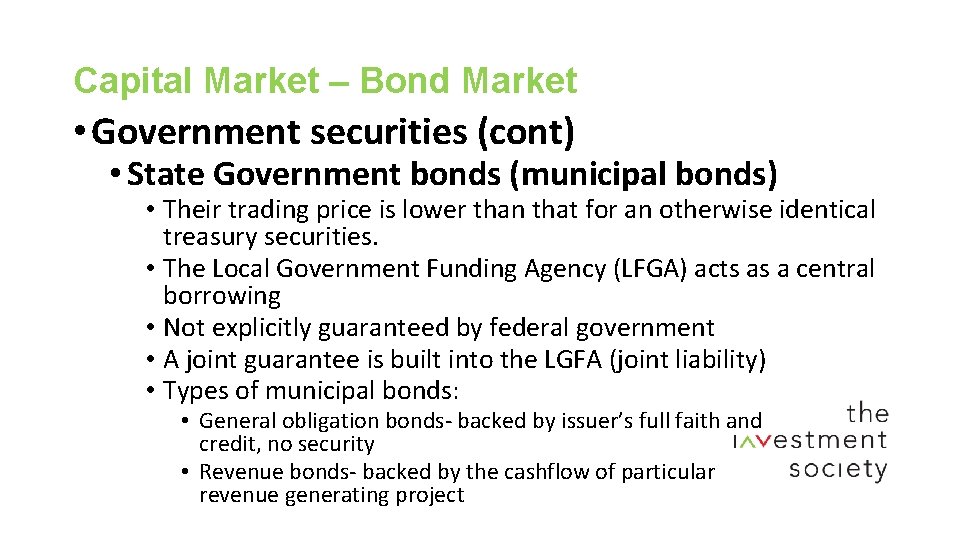 Capital Market – Bond Market

• Government securities (cont)

• State Government bonds (municipal bonds)

• Their trading price is lower than that for an otherwise identical treasury securities.
• The Local Government Funding Agency (LFGA) acts as a central borrowing
• Not explicitly guaranteed by federal government
• A joint guarantee is built into the LGFA (joint liability)
• Types of municipal bonds:

• General obligation bonds- backed by issuer's full faith and credit, no security
• Revenue bonds- backed by the cashflow of particular revenue generating project

the investment society